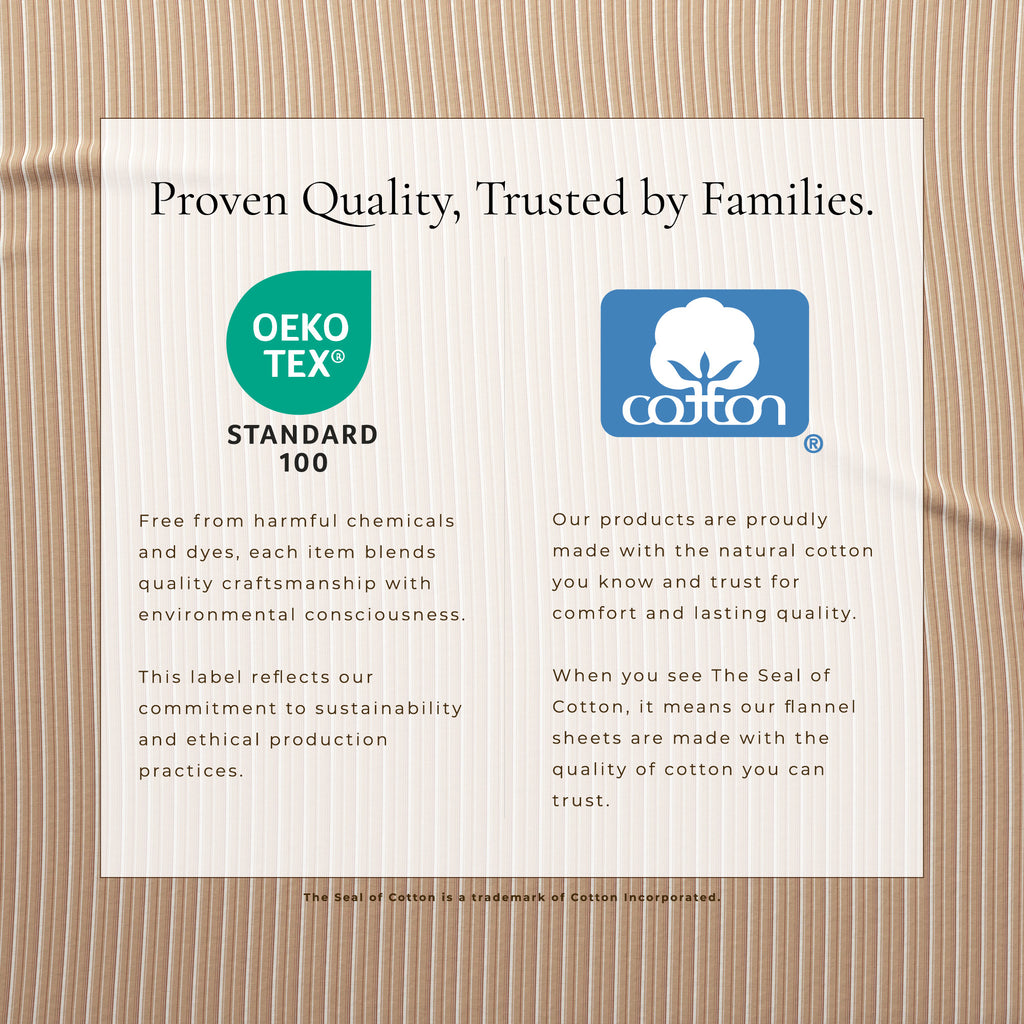 Proven Quality, Trusted by Families.

OEKO TEX®
STANDARD 100

Free from harmful chemicals and dyes, each item blends quality craftsmanship with environmental consciousness.

This label reflects our commitment to sustainability and ethical production practices.

cotton
®

Our products are proudly made with the natural cotton you know and trust for comfort and lasting quality.

When you see The Seal of Cotton, it means our flannel sheets are made with the quality of cotton you can trust.

The Seal of Cotton is a trademark of Cotton Incorporated.